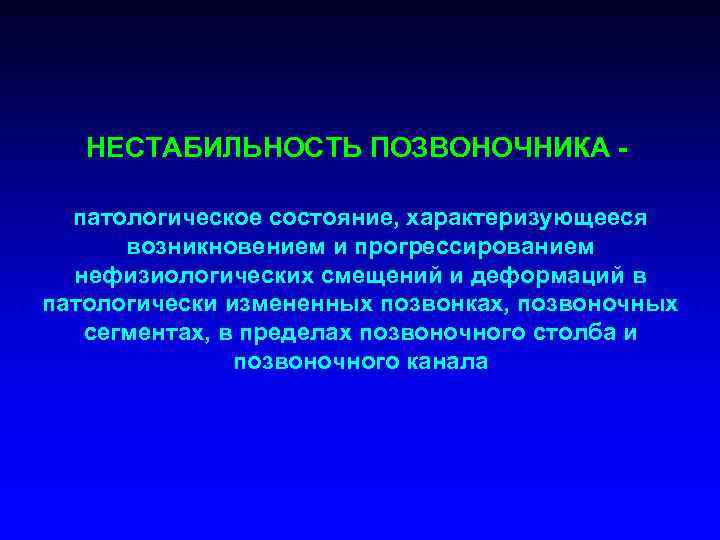 НЕСТАБИЛЬНОСТЬ ПОЗВОНОЧНИКА -

патологическое состояние, характеризующееся возникновением и прогрессированием нефизиологических смещений и деформаций в патологически измененных позвонках, позвоночных сегментах, в пределах позвоночного столба и позвоночного канала